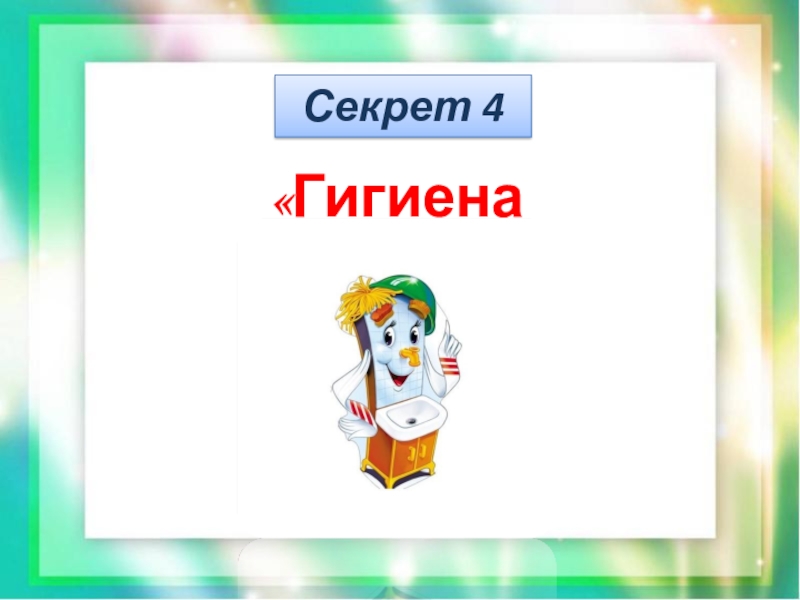 Секрет 4

«Гигиена